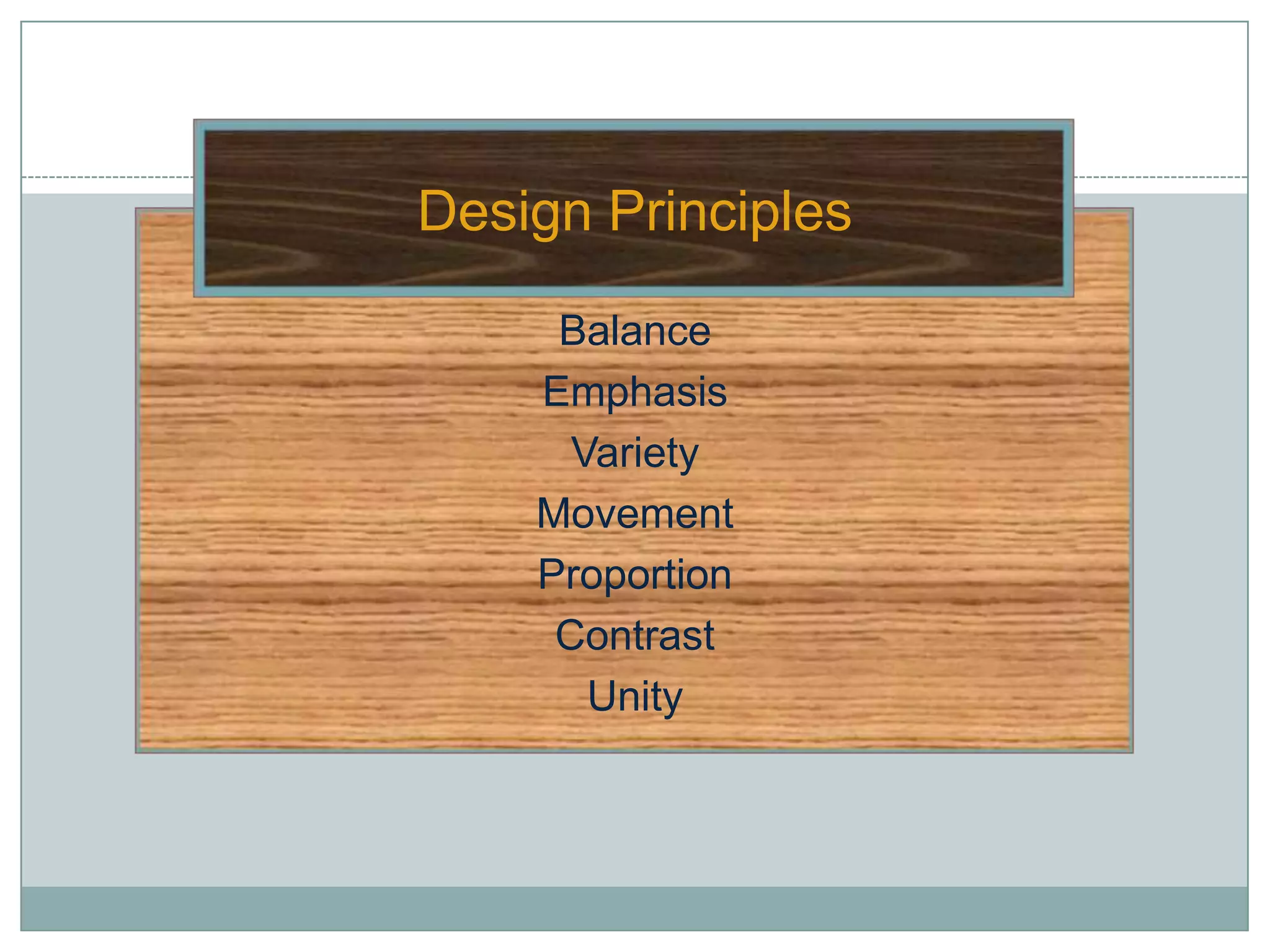 Design Principles

Balance
Emphasis
Variety
Movement
Proportion
Contrast
Unity